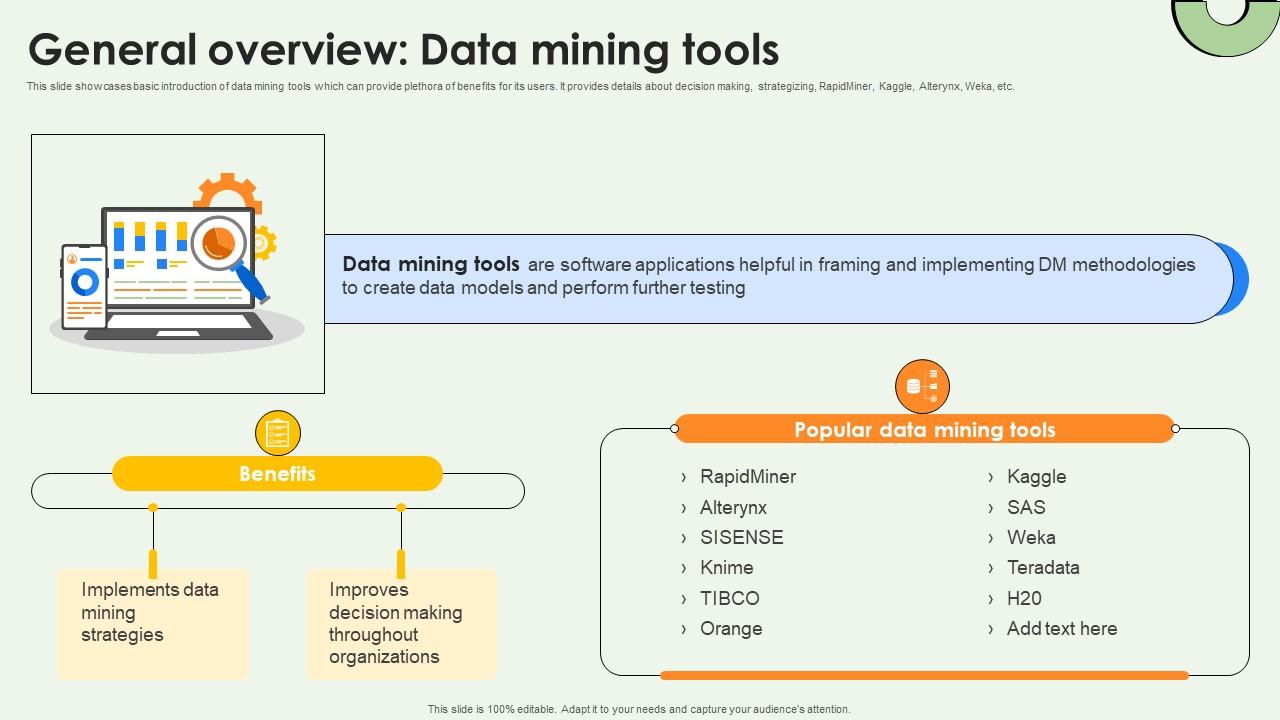 General overview: Data mining tools

This slide showcases basic introduction of data mining tools which can provide plethora of benefits for its users. It provides details about decision making, strategizing, RapidMiner, Kaggle, Alterynx, Weka, etc.

Data mining tools are software applications helpful in framing and implementing DM methodologies to create data models and perform further testing

Benefits

Implements data mining strategies

Improves decision making throughout organizations

Popular data mining tools

› RapidMiner
› Alterynx
› SISENSE
› Knime
› TIBCO
› Orange

› Kaggle
› SAS
› Weka
› Teradata
› H20
› Add text here

This slide is 100% editable. Adapt it to your needs and capture your audience's attention.